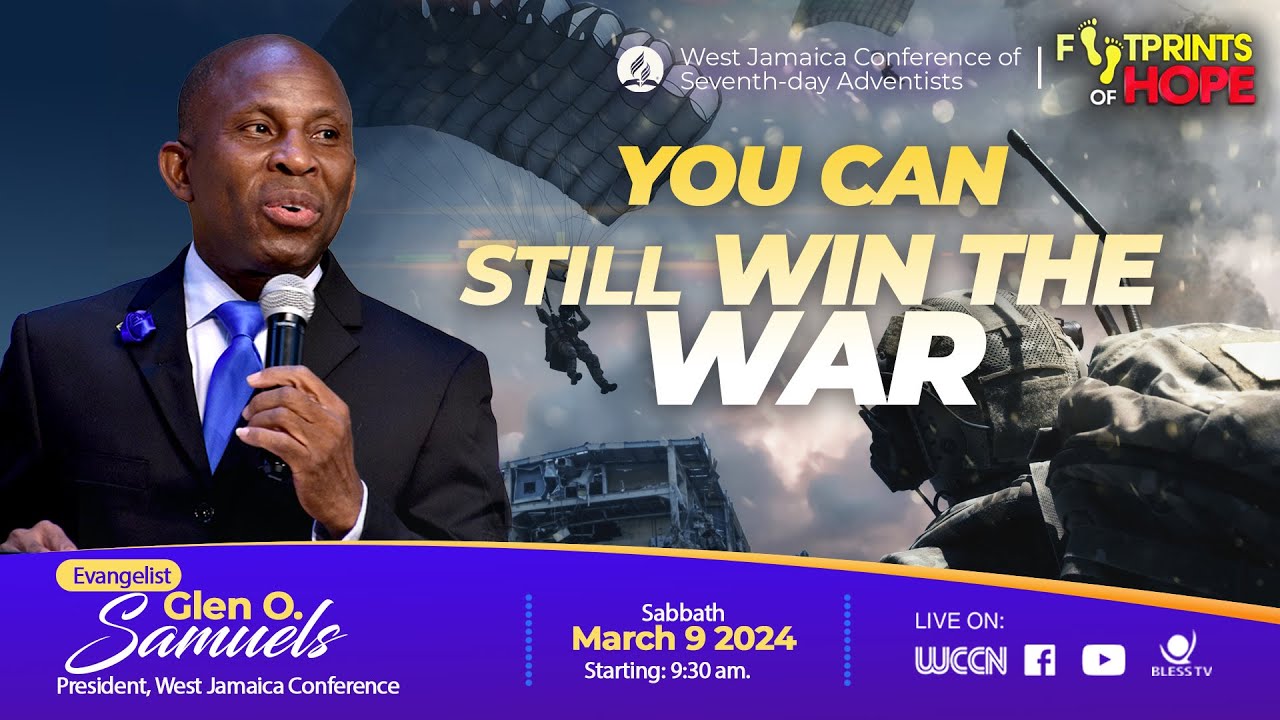 West Jamaica Conference of Seventh-day Adventists

FOOTPRINTS OF HOPE

YOU CAN STILL WIN THE WAR

Evangelist
Glen O. Samuels
President, West Jamaica Conference

Sabbath
March 9 2024
Starting: 9:30 am.

LIVE ON:
WCCN
BLESS TV